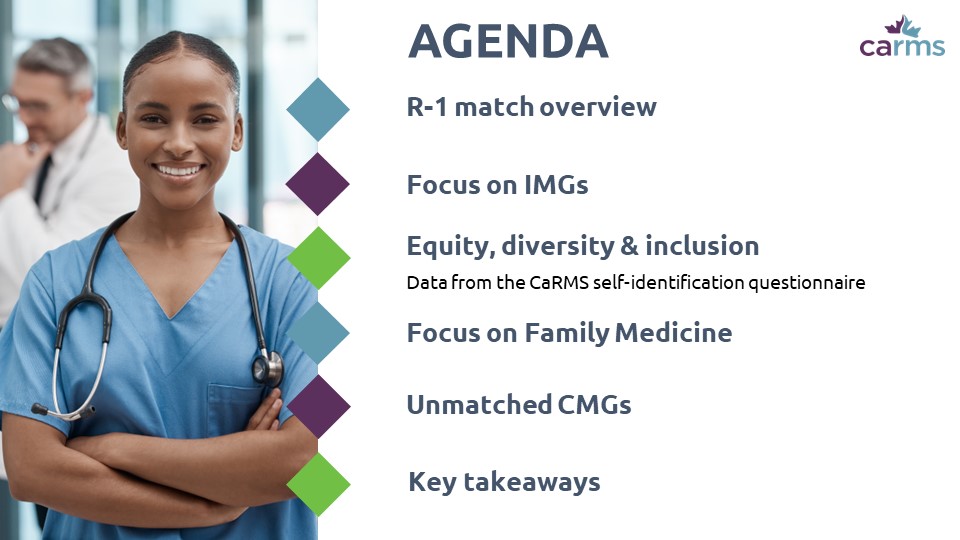 AGENDA

carms

R-1 match overview

Focus on IMGs

Equity, diversity & inclusion
Data from the CaRMS self-identification questionnaire

Focus on Family Medicine

Unmatched CMGs

Key takeaways